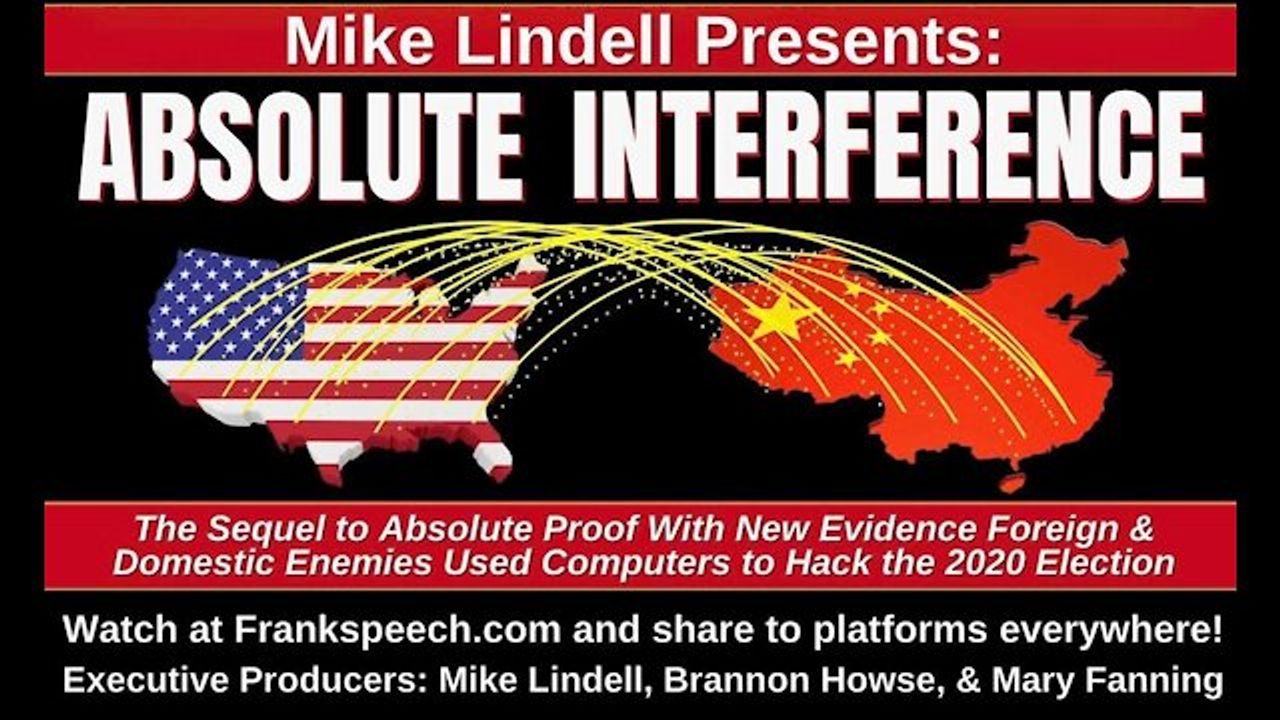 Mike Lindell Presents:

ABSOLUTE INTERFERENCE

The Sequel to Absolute Proof With New Evidence Foreign & Domestic Enemies Used Computers to Hack the 2020 Election

Watch at Frankspeech.com and share to platforms everywhere!

Executive Producers: Mike Lindell, Brannon Howse, & Mary Fanning